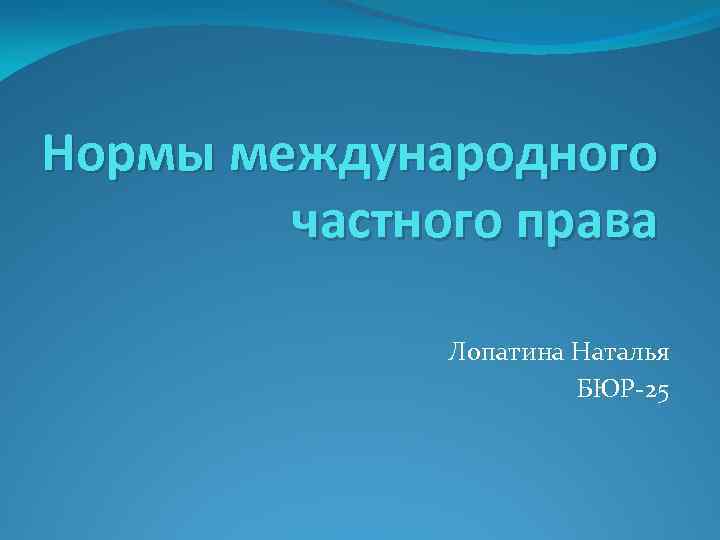 Нормы международного частного права

Лопатина Наталья
БЮР-25